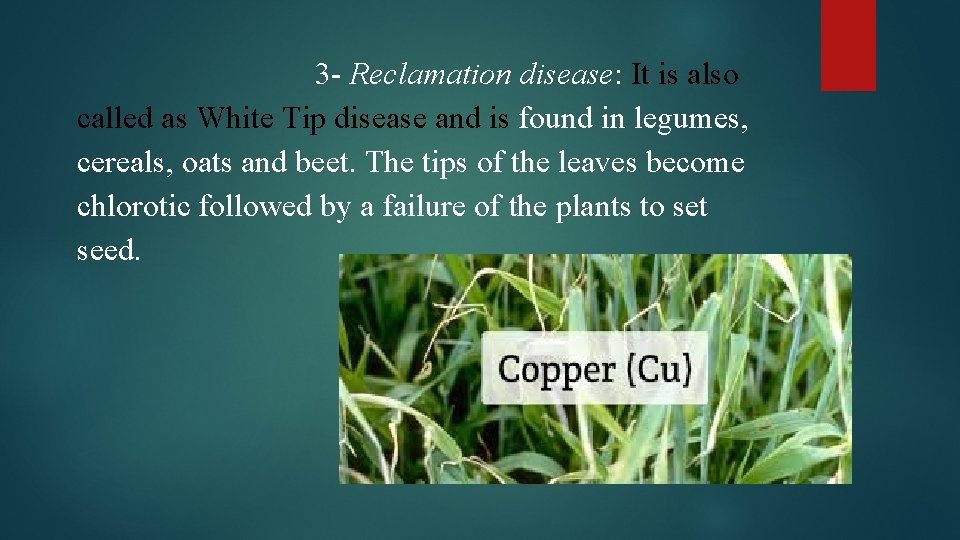 3- Reclamation disease: It is also called as White Tip disease and is found in legumes, cereals, oats and beet. The tips of the leaves become chlorotic followed by a failure of the plants to set seed.

Copper (Cu)